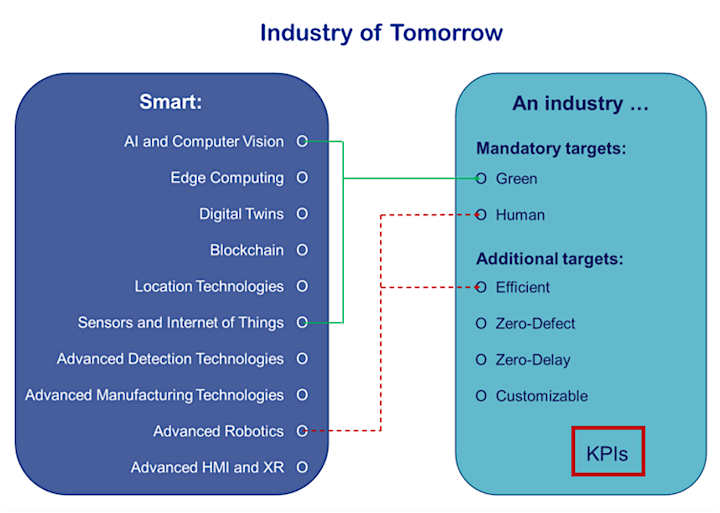 Industry of Tomorrow

Smart:

AI and Computer Vision O
Edge Computing O
Digital Twins O
Blockchain O
Location Technologies O
Sensors and Internet of Things O
Advanced Detection Technologies O
Advanced Manufacturing Technologies O
Advanced Robotics O
Advanced HMI and XR O

An industry …

Mandatory targets:
O Green
O Human

Additional targets:
O Efficient
O Zero-Defect
O Zero-Delay
O Customizable

KPIs